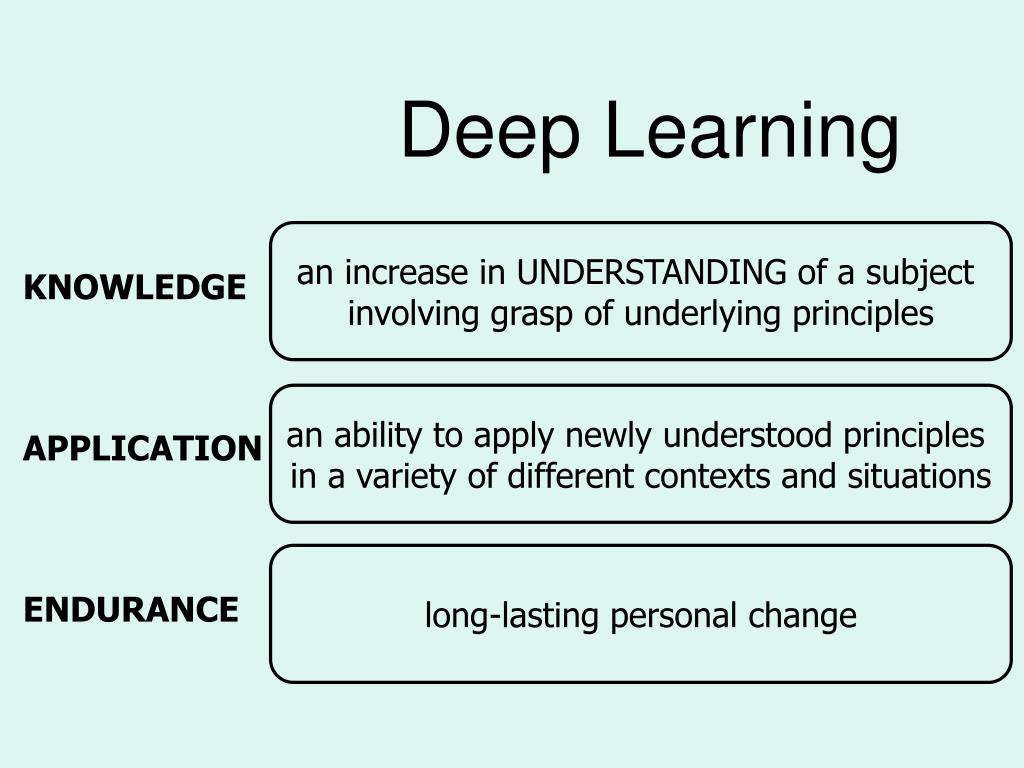 Deep Learning

KNOWLEDGE

an increase in UNDERSTANDING of a subject involving grasp of underlying principles

APPLICATION

an ability to apply newly understood principles in a variety of different contexts and situations

ENDURANCE

long-lasting personal change